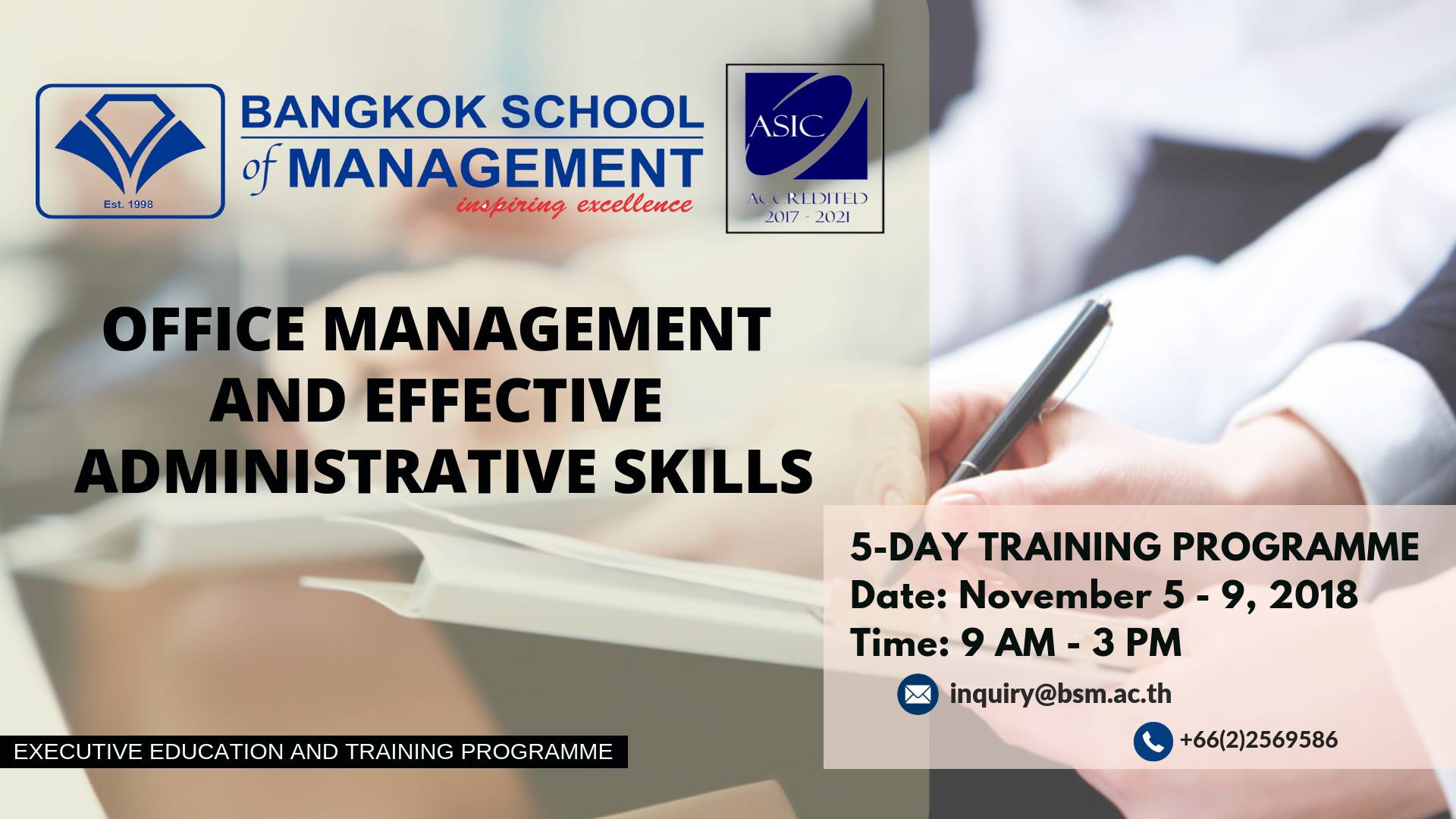 Est. 1998

BANGKOK SCHOOL of MANAGEMENT
inspiring excellence

ASIC
ACCREDITED
2017 - 2021

OFFICE MANAGEMENT AND EFFECTIVE ADMINISTRATIVE SKILLS

5-DAY TRAINING PROGRAMME
Date: November 5 - 9, 2018
Time: 9 AM - 3 PM

inquiry@bsm.ac.th

+66(2)2569586

EXECUTIVE EDUCATION AND TRAINING PROGRAMME